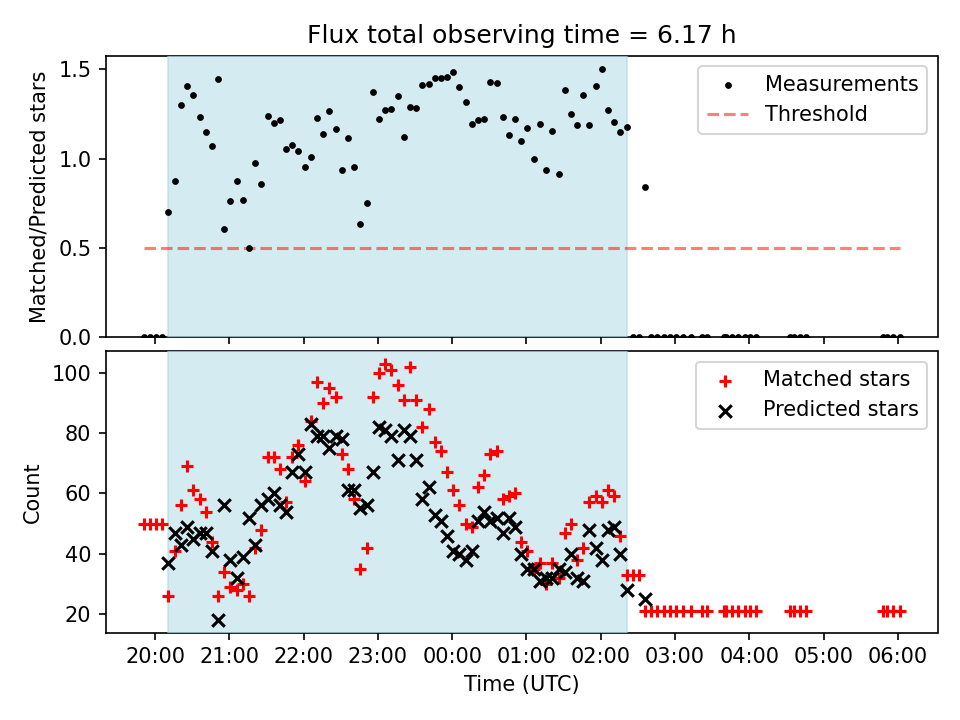 Flux total observing time = 6.17 h

Matched/Predicted stars

1.5
1.0
0.5
0.0

Measurements
Threshold

Count

100
80
60
40
20

Matched stars
Predicted stars

20:00 21:00 22:00 23:00 00:00 01:00 02:00 03:00 04:00 05:00 06:00

Time (UTC)